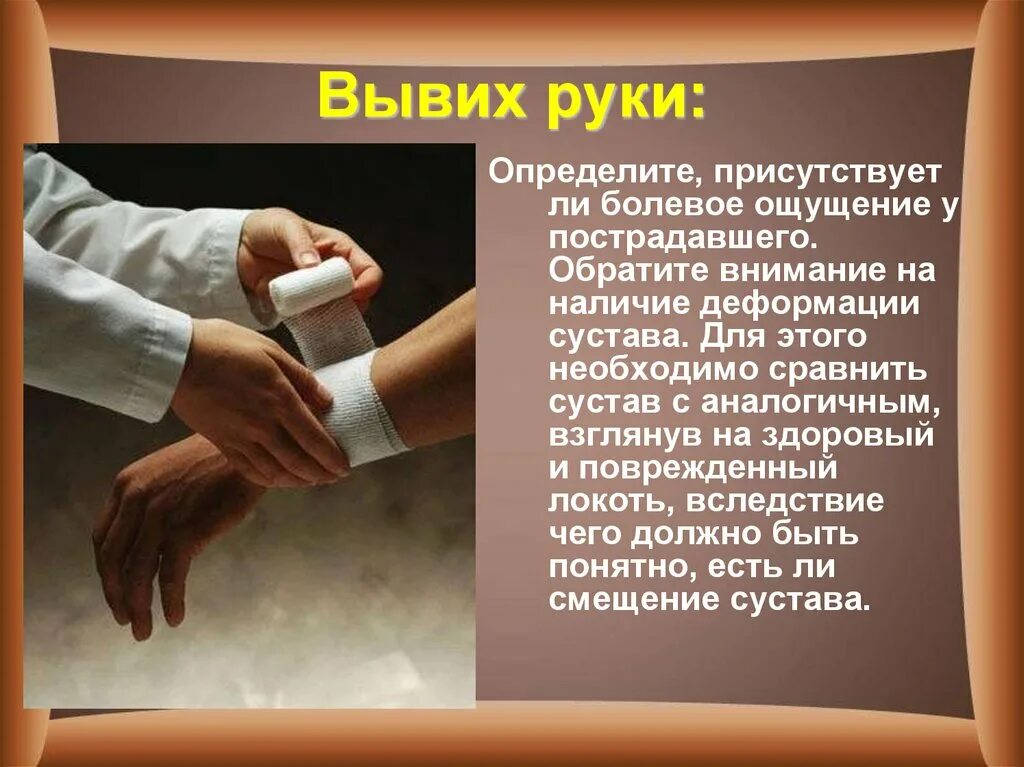 Вывих руки:

Определите, присутствует ли болевое ощущение у пострадавшего. Обратите внимание на наличие деформации сустава. Для этого необходимо сравнить сустав с аналогичным, взглянув на здоровый и поврежденный локоть, вследствие чего должно быть понятно, есть ли смещение сустава.